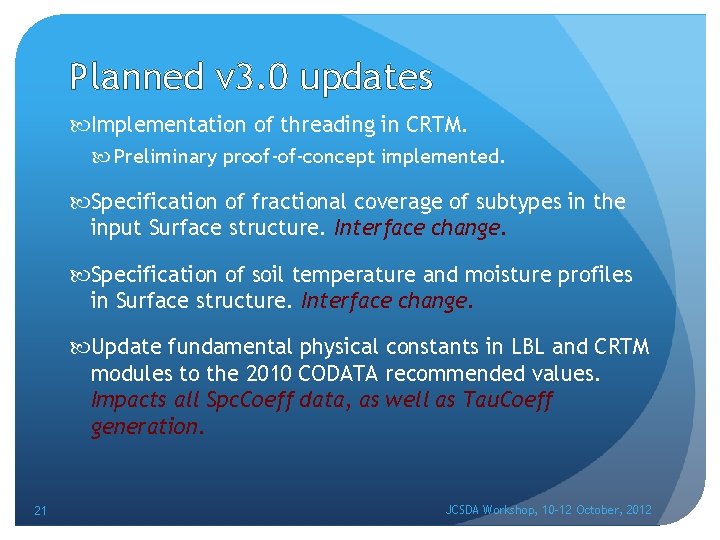 Planned v3.0 updates

Implementation of threading in CRTM.

Preliminary proof-of-concept implemented.

Specification of fractional coverage of subtypes in the input Surface structure. Interface change.

Specification of soil temperature and moisture profiles in Surface structure. Interface change.

Update fundamental physical constants in LBL and CRTM modules to the 2010 CODATA recommended values. Impacts all SpcCoeff data, as well as TauCoeff generation.

21

JCSDA Workshop, 10-12 October, 2012